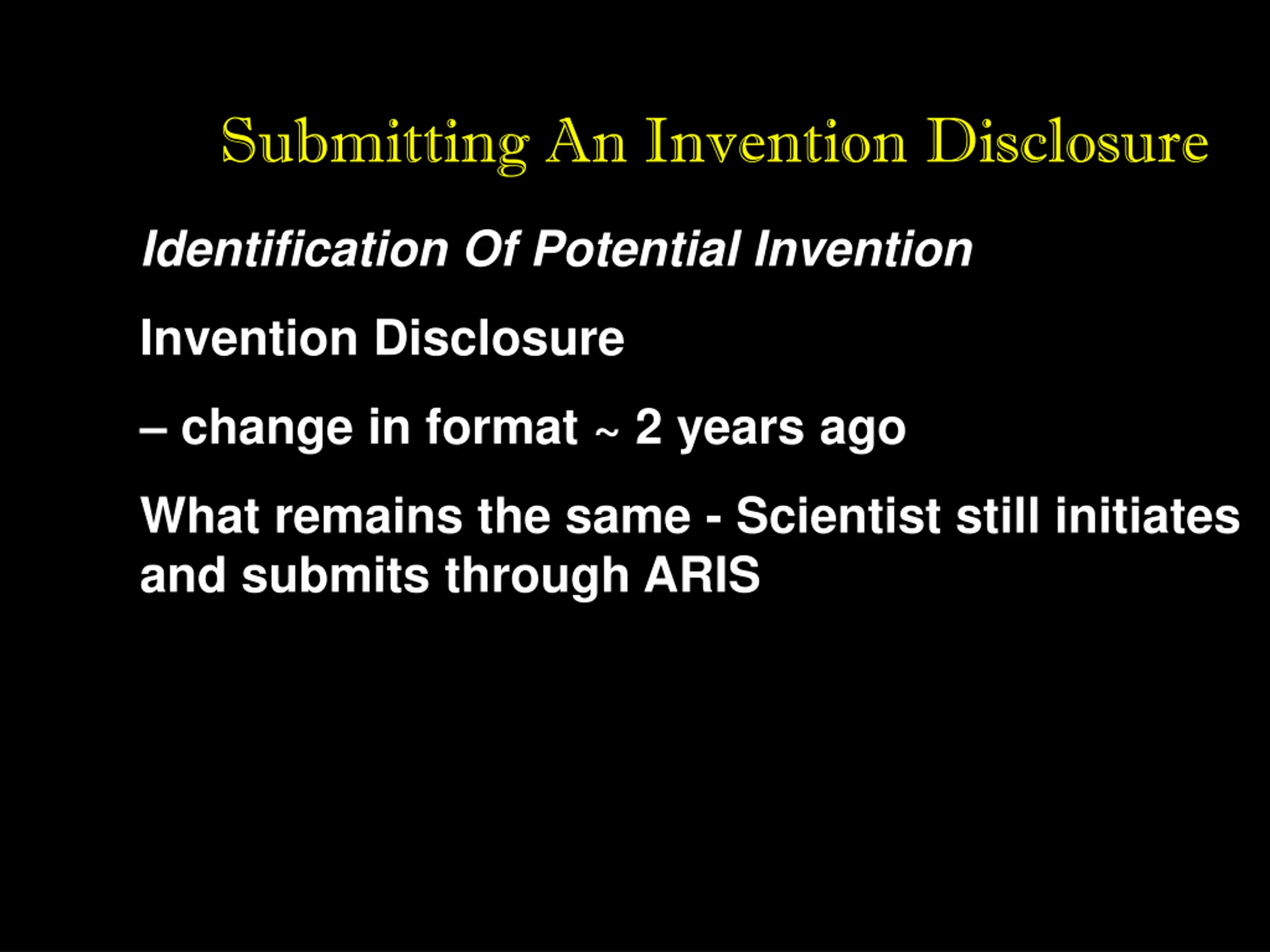 Submitting An Invention Disclosure

Identification Of Potential Invention

Invention Disclosure

– change in format ~ 2 years ago

What remains the same - Scientist still initiates and submits through ARIS